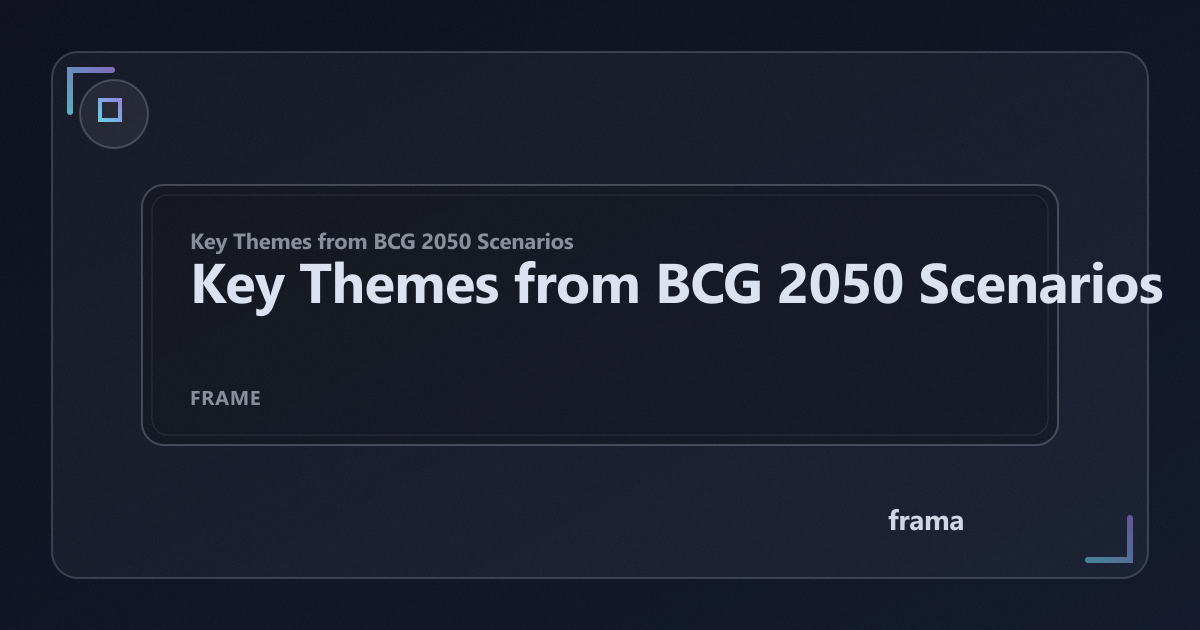 Key Themes from BCG 2050 Scenarios

Key Themes from BCG 2050 Scenarios

FRAME

frama